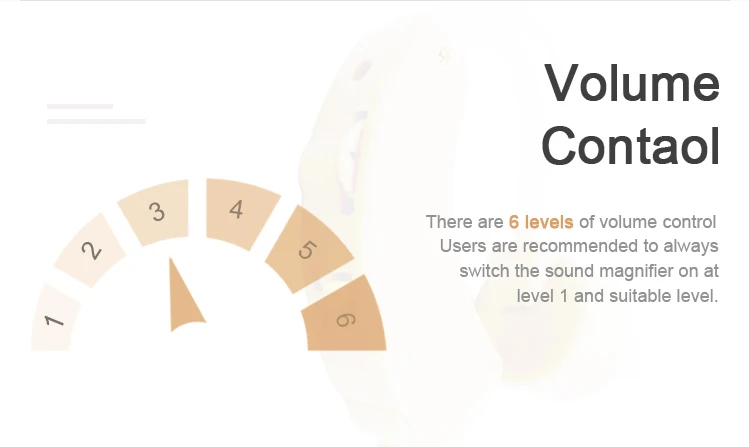 Volume Contaol

There are 6 levels of volume control Users are recommended to always switch the sound magnifier on at level 1 and suitable level.

1
2
3
4
5
6